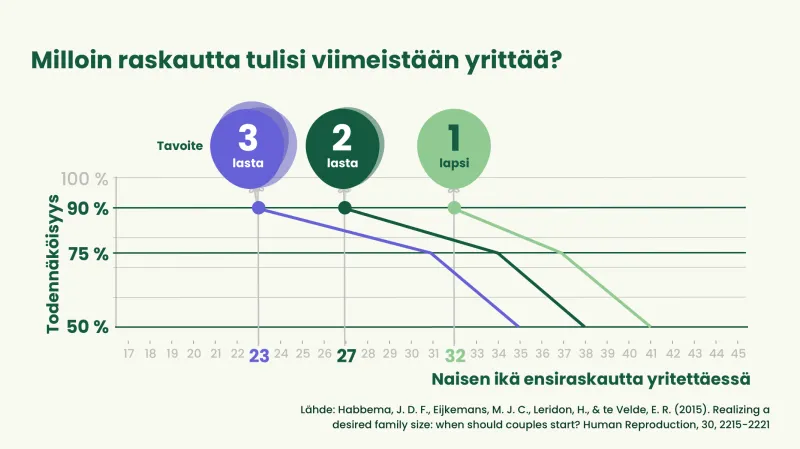 Milloin raskautta tulisi viimeistään yrittää?

Tavoite

3 lasta

2 lasta

1 lapsi

Todennäköisyys

100 %
90 %
75 %
50 %

17 18 19 20 21 22 23 24 25 26 27 28 29 30 31 32 33 34 35 36 37 38 39 40 41 42 43 44 45

Naisen ikä ensiraskautta yritettäessä

Lähde: Habbema, J. D. F., Eijkemans, M. J. C., Leridon, H., & te Velde, E. R. (2015). Realizing a desired family size: when should couples start? Human Reproduction, 30, 2215-2221